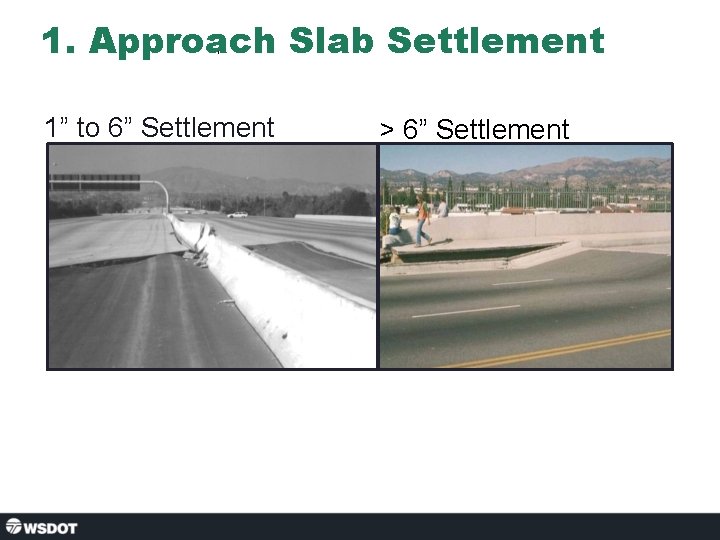 1. Approach Slab Settlement

1” to 6” Settlement

> 6” Settlement

WSDOT